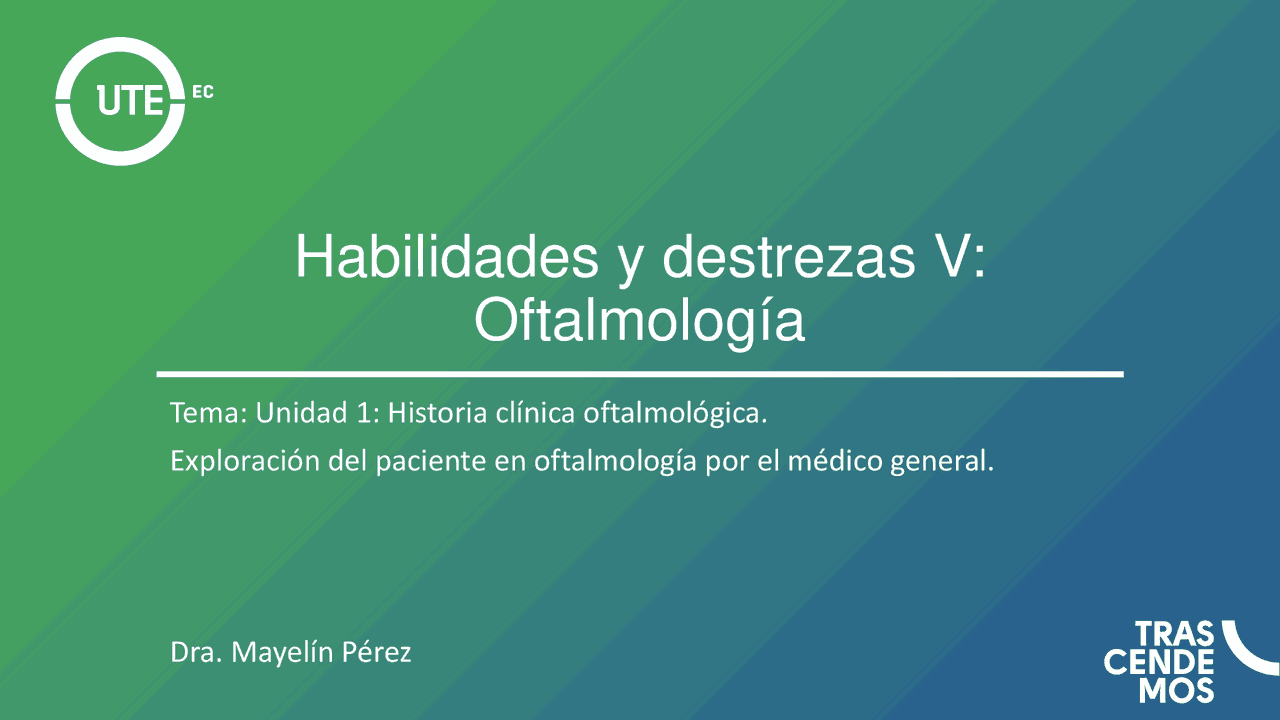 UTE EC

Habilidades y destrezas V: Oftalmología

Tema: Unidad 1: Historia clínica oftalmológica.

Exploración del paciente en oftalmología por el médico general.

Dra. Mayelín Pérez

TRAS CENDE MOS